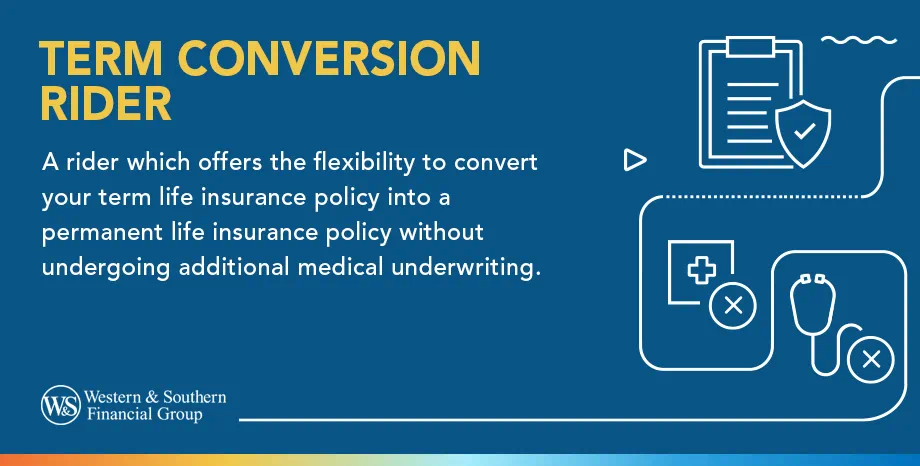 TERM CONVERSION RIDER

A rider which offers the flexibility to convert your term life insurance policy into a permanent life insurance policy without undergoing additional medical underwriting.

W&S Western & Southern Financial Group